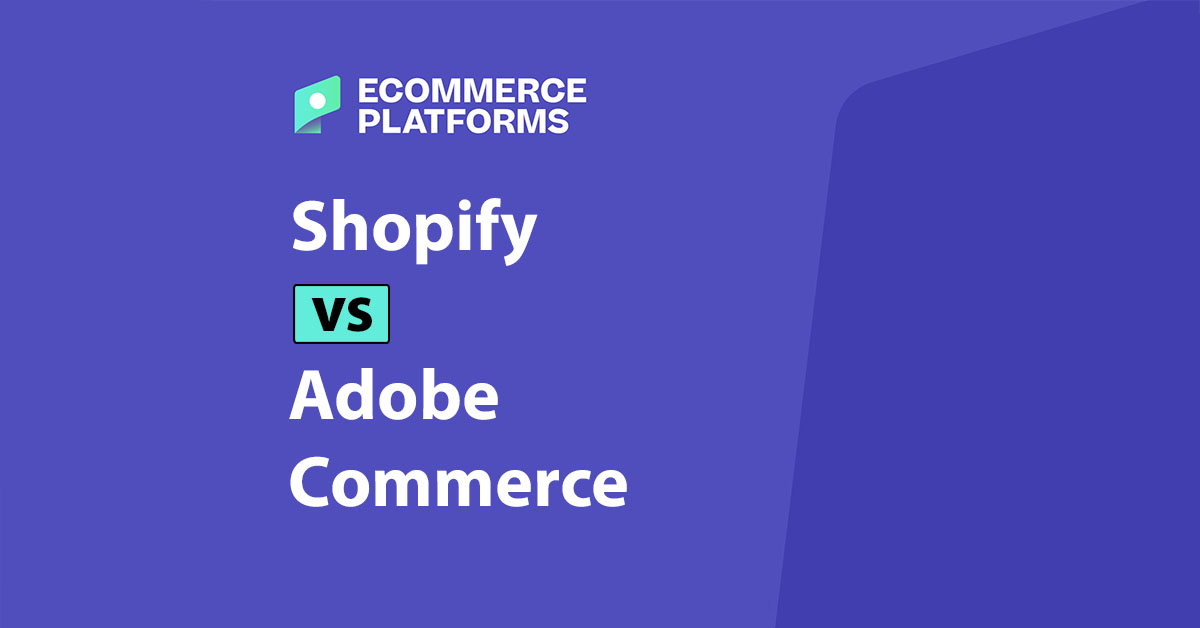 ECOMMERCE PLATFORMS

Shopify

VS

Adobe Commerce